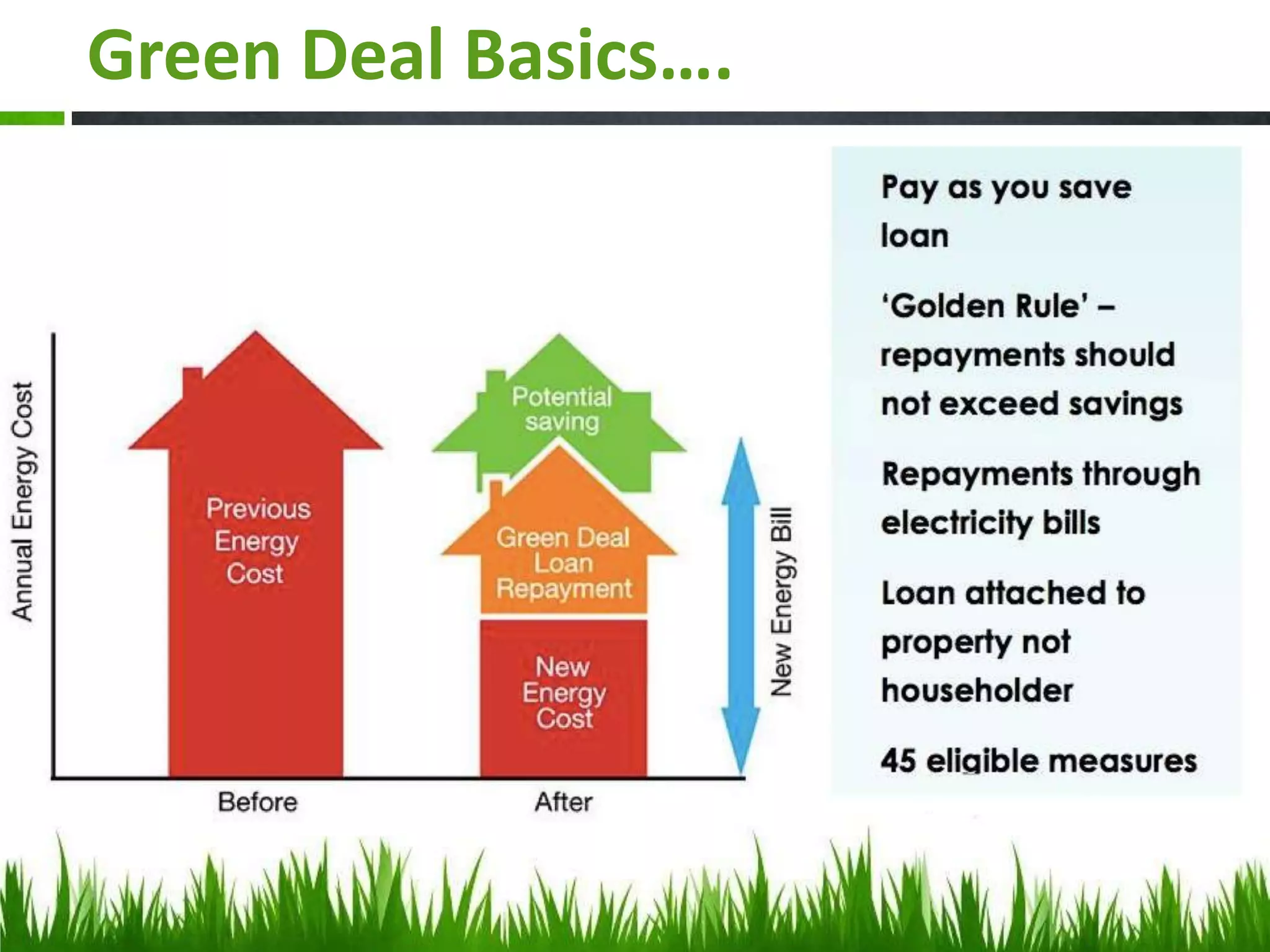 Green Deal Basics….

Annual Energy Cost

Previous Energy Cost

Potential saving

Green Deal Loan Repayment

New Energy Cost

New Energy Bill

Before

After

Pay as you save loan

'Golden Rule' – repayments should not exceed savings

Repayments through electricity bills

Loan attached to property not householder

45 eligible measures